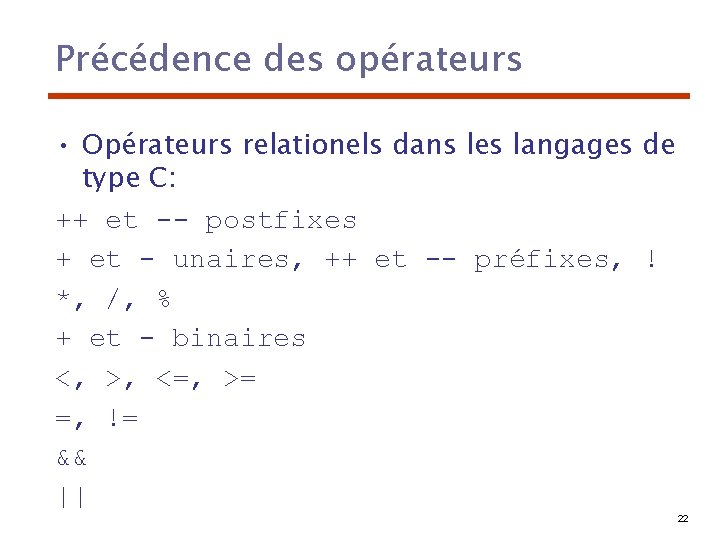 Précédence des opérateurs

• Opérateurs relationels dans les langages de type C:

++ et -- postfixes

+ et - unaires, ++ et -- préfixes, !

*, /, %

+ et - binaires

<, >, <=, >=

=, !=

&&

||

22